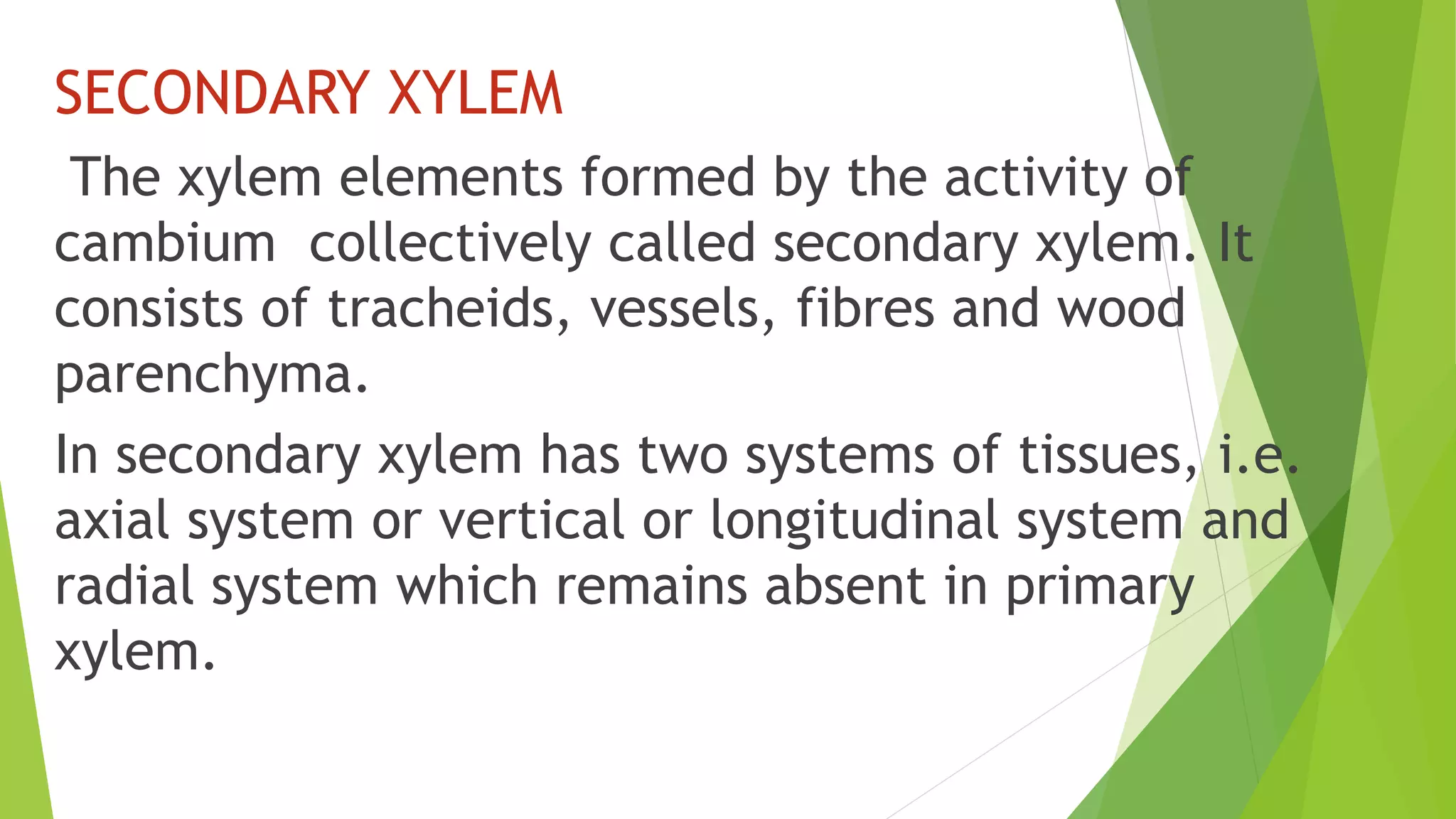 SECONDARY XYLEM

The xylem elements formed by the activity of cambium collectively called secondary xylem. It consists of tracheids, vessels, fibres and wood parenchyma.

In secondary xylem has two systems of tissues, i.e. axial system or vertical or longitudinal system and radial system which remains absent in primary xylem.